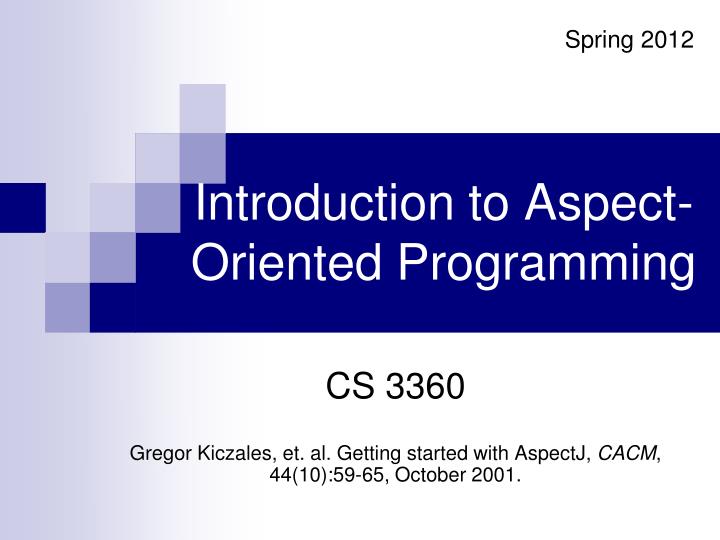 Spring 2012

Introduction to Aspect-Oriented Programming

CS 3360

Gregor Kiczales, et. al. Getting started with AspectJ, CACM, 44(10):59-65, October 2001.